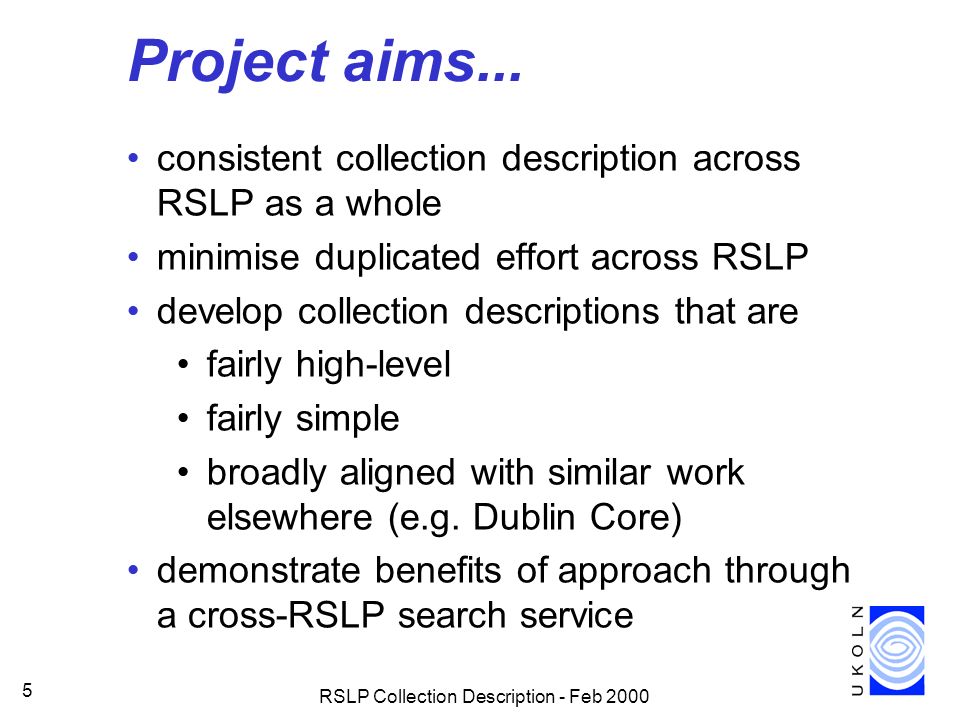 Project aims...

• consistent collection description across RSLP as a whole
• minimise duplicated effort across RSLP
• develop collection descriptions that are
  • fairly high-level
  • fairly simple
  • broadly aligned with similar work elsewhere (e.g. Dublin Core)
• demonstrate benefits of approach through a cross-RSLP search service

UKOLN

5

RSLP Collection Description - Feb 2000